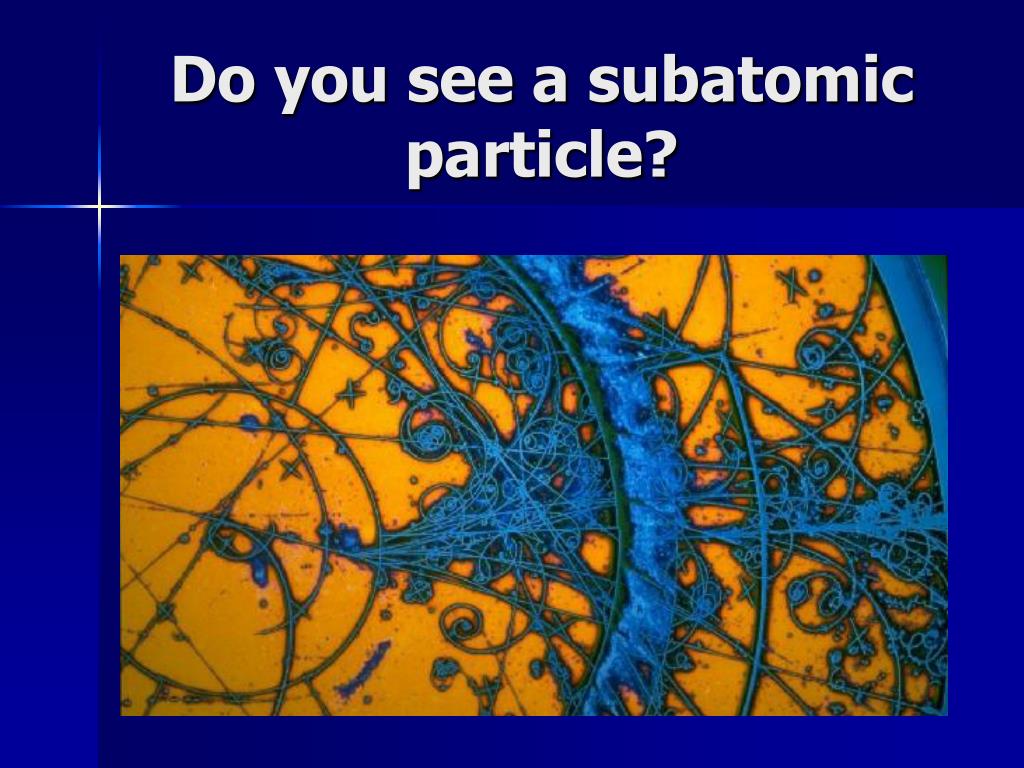 Do you see a subatomic particle?